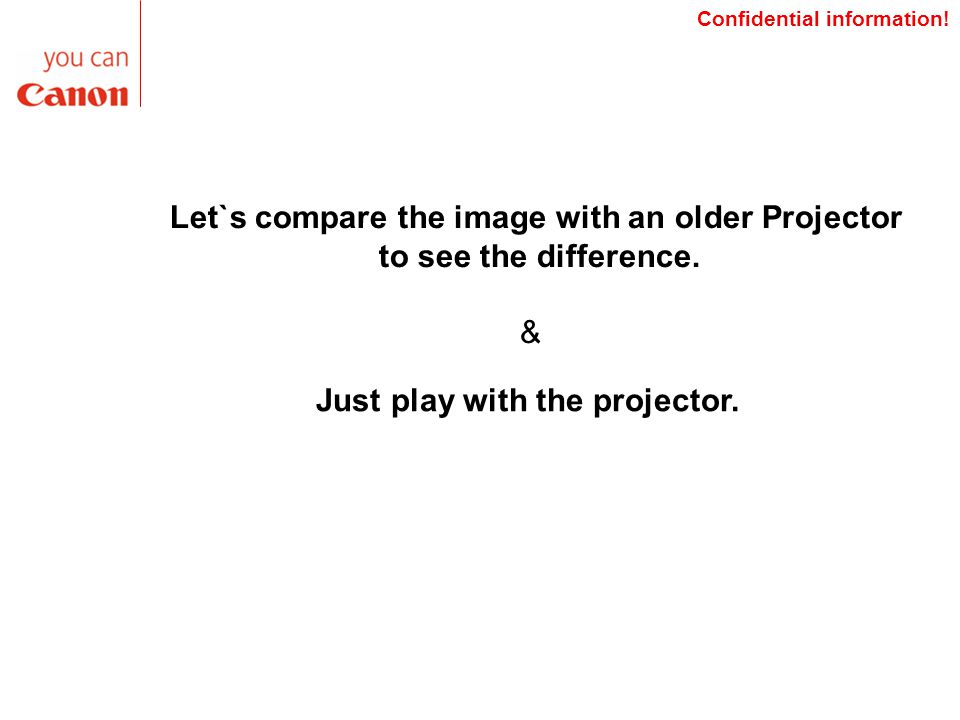 you can
Canon

Confidential information!

Let`s compare the image with an older Projector to see the difference.

&

Just play with the projector.